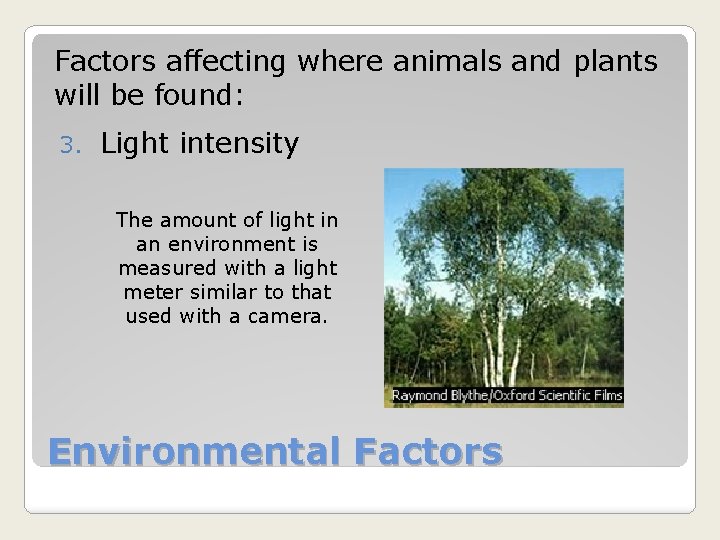 Factors affecting where animals and plants will be found:

3. Light intensity

The amount of light in an environment is measured with a light meter similar to that used with a camera.

Raymond Blythe/Oxford Scientific Films

Environmental Factors